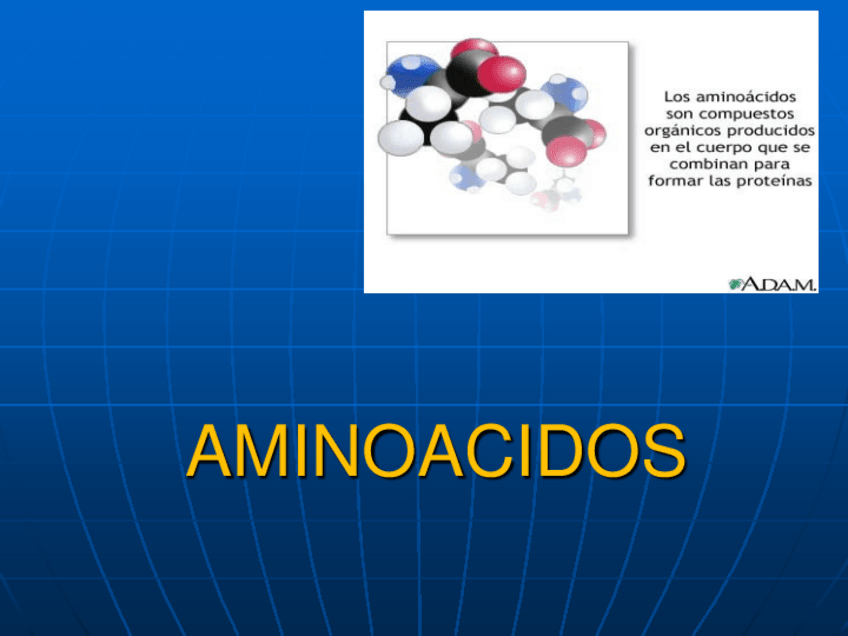 Los aminoácidos son compuestos orgánicos producidos en el cuerpo que se combinan para formar las proteínas

A.D.A.M.

AMINOACIDOS